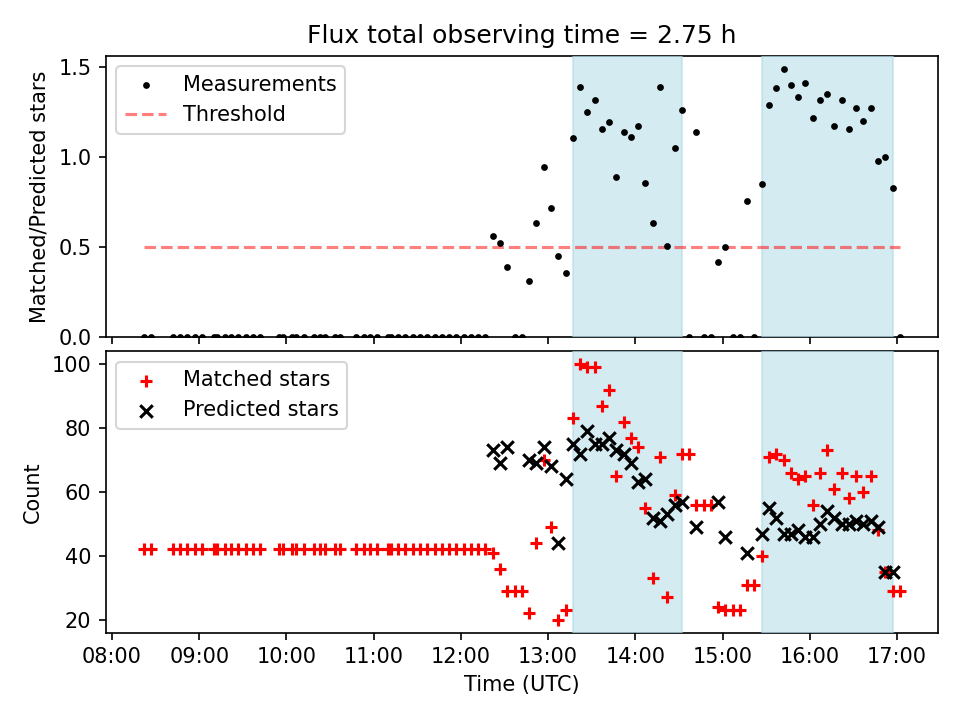 Flux total observing time = 2.75 h

Measurements
Threshold

Matched/Predicted stars

1.5
1.0
0.5
0.0

Matched stars
Predicted stars

Count

100
80
60
40
20

08:00 09:00 10:00 11:00 12:00 13:00 14:00 15:00 16:00 17:00

Time (UTC)